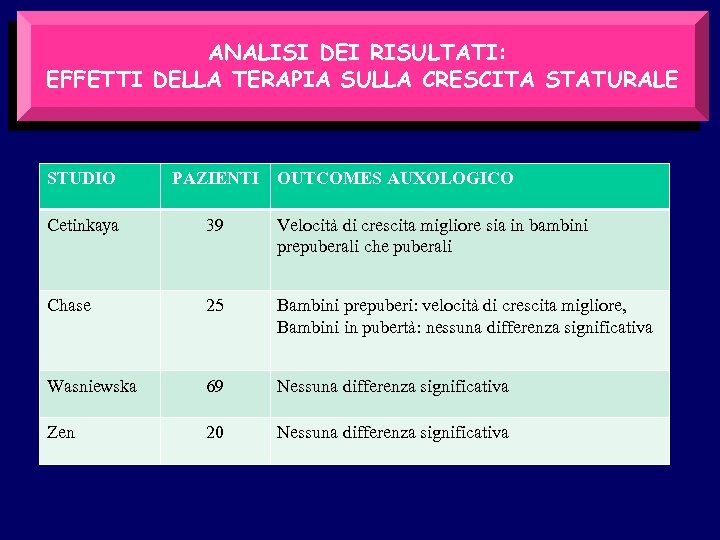 ANALISI DEI RISULTATI:
EFFETTI DELLA TERAPIA SULLA CRESCITA STATURALE

| STUDIO | PAZIENTI | OUTCOMES AUXOLOGICO |
|---|---|---|
| Cetinkaya | 39 | Velocità di crescita migliore sia in bambini prepuberali che puberali |
| Chase | 25 | Bambini prepuberi: velocità di crescita migliore, Bambini in pubertà: nessuna differenza significativa |
| Wasniewska | 69 | Nessuna differenza significativa |
| Zen | 20 | Nessuna differenza significativa |